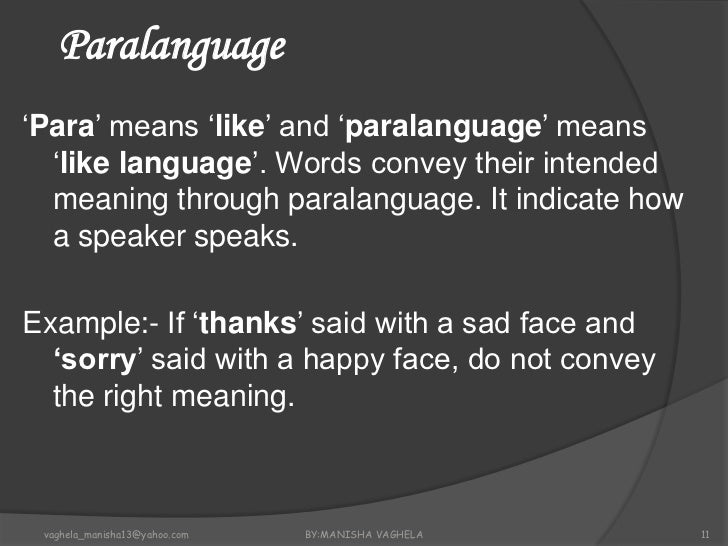 Paralanguage

‘Para’ means ‘like’ and ‘paralanguage’ means ‘like language’. Words convey their intended meaning through paralanguage. It indicate how a speaker speaks.

Example:- If ‘thanks’ said with a sad face and ‘sorry’ said with a happy face, do not convey the right meaning.

vaghela_manisha13@yahoo.com BY:MANISHA VAGHELA 11